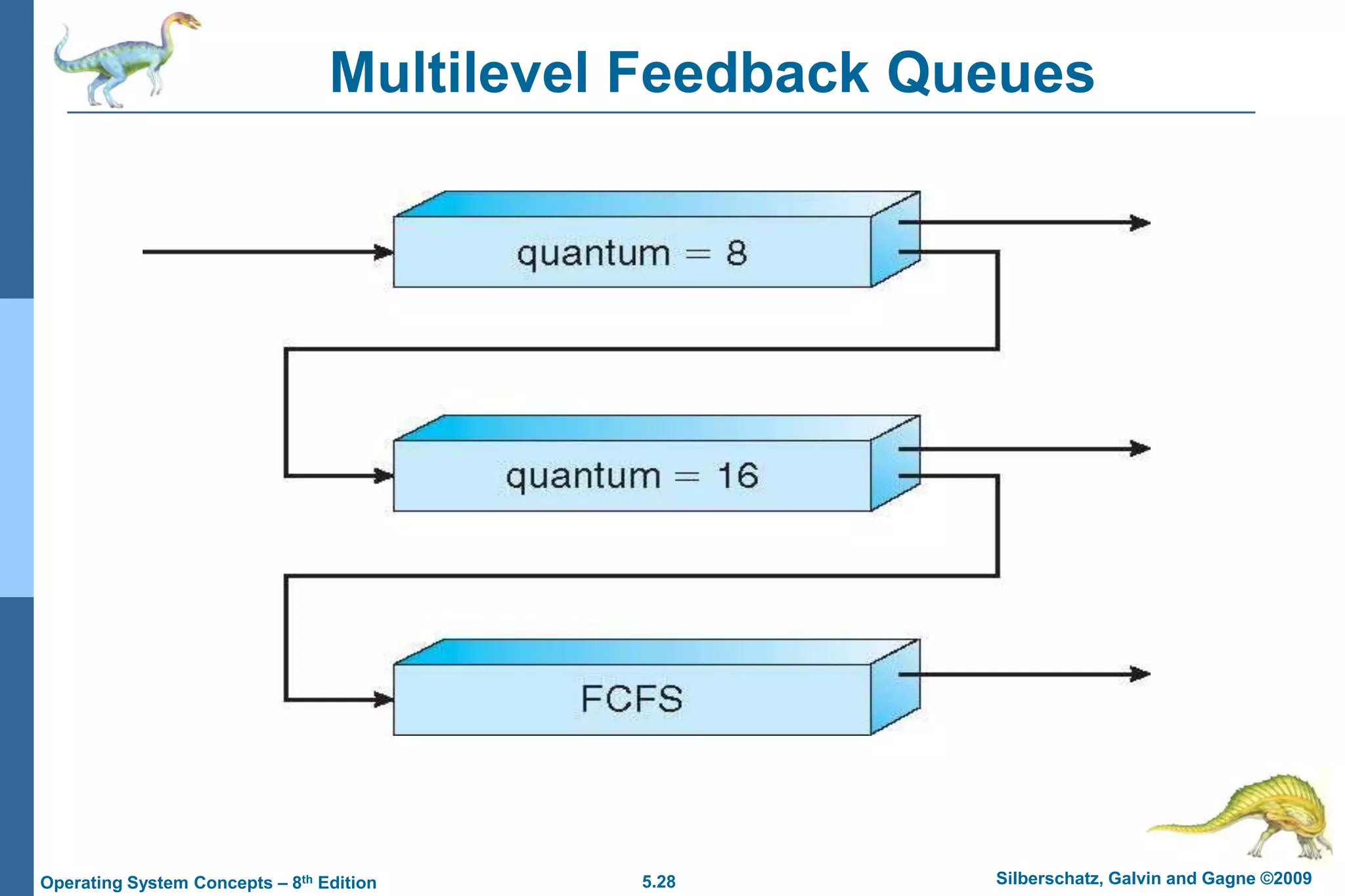 Multilevel Feedback Queues

quantum = 8

quantum = 16

FCFS

Operating System Concepts – 8$^{th}$ Edition

5.28

Silberschatz, Galvin and Gagne ©2009